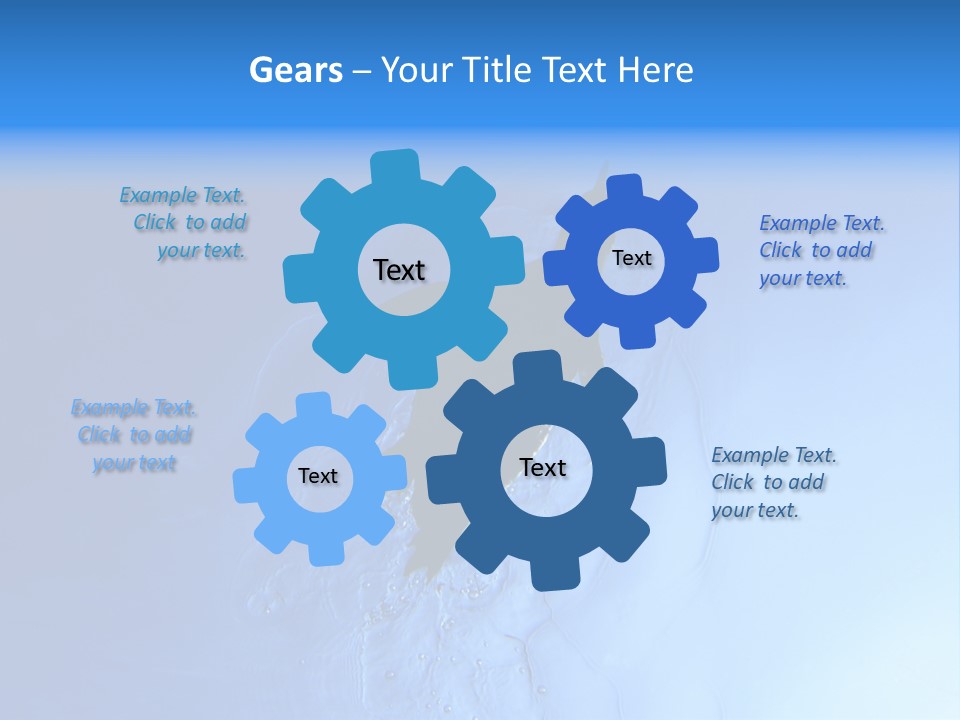 Gears – Your Title Text Here

Example Text. Click to add your text.

Text

Text

Example Text. Click to add your text.

Example Text. Click to add your text

Text

Text

Example Text. Click to add your text.